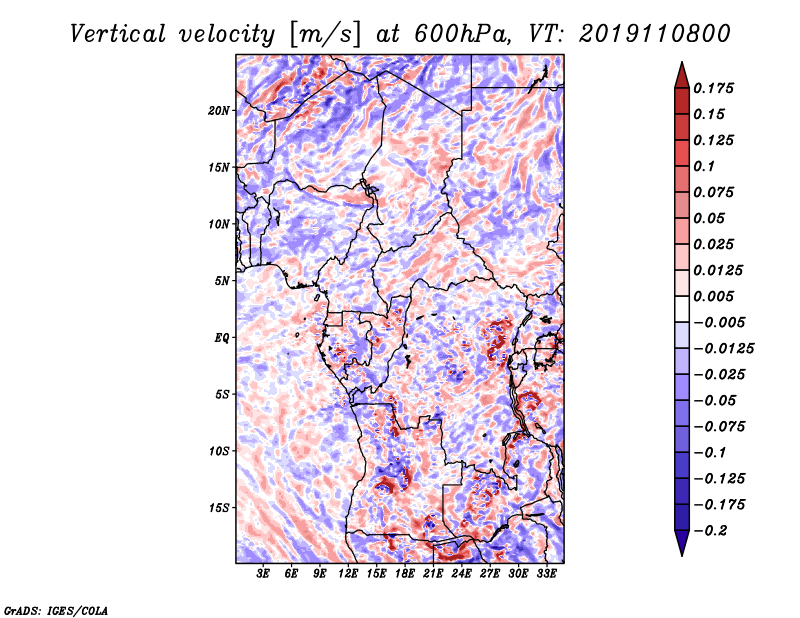 Vertical velocity [m/s] at 600hPa, VT: 2019110800

20N
15N
10N
5N
EQ
5S
10S
15S

3E 6E 9E 12E 15E 18E 21E 24E 27E 30E 33E

0.175
0.15
0.125
0.1
0.075
0.05
0.025
0.0125
0.005
−0.005
−0.0125
−0.025
−0.05
−0.075
−0.1
−0.125
−0.175
−0.2

GrADS: IGES/COLA